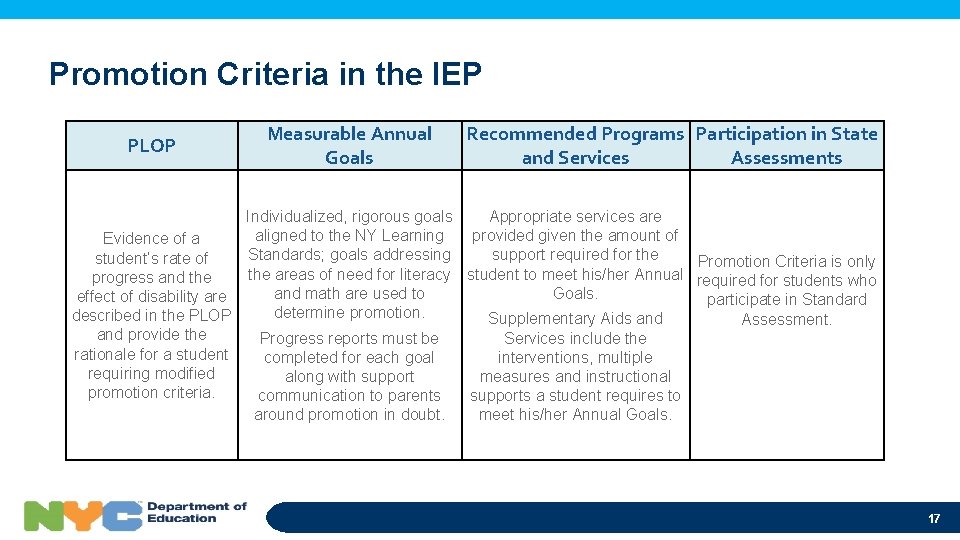 Promotion Criteria in the IEP

| PLOP | Measurable Annual Goals | Recommended Programs and Services | Participation in State Assessments |
|---|---|---|---|
| Evidence of a student's rate of progress and the effect of disability are described in the PLOP and provide the rationale for a student requiring modified promotion criteria. | Individualized, rigorous goals aligned to the NY Learning Standards; goals addressing the areas of need for literacy and math are used to determine promotion. Progress reports must be completed for each goal along with support communication to parents around promotion in doubt. | Appropriate services are provided given the amount of support required for the student to meet his/her Annual Goals. Supplementary Aids and Services include the interventions, multiple measures and instructional supports a student requires to meet his/her Annual Goals. | Promotion Criteria is only required for students who participate in Standard Assessment. |

NYC Department of Education

17